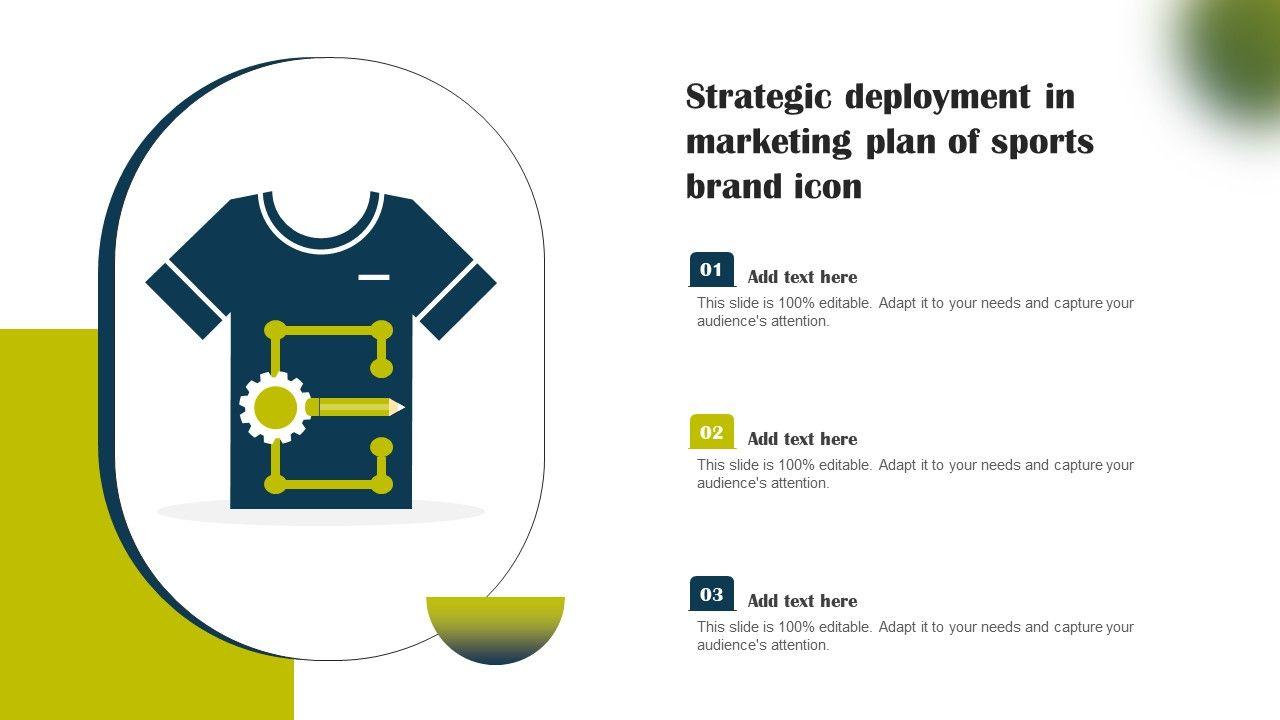 Strategic deployment in marketing plan of sports brand icon

01
Add text here
This slide is 100% editable. Adapt it to your needs and capture your audience's attention.

02
Add text here
This slide is 100% editable. Adapt it to your needs and capture your audience's attention.

03
Add text here
This slide is 100% editable. Adapt it to your needs and capture your audience's attention.